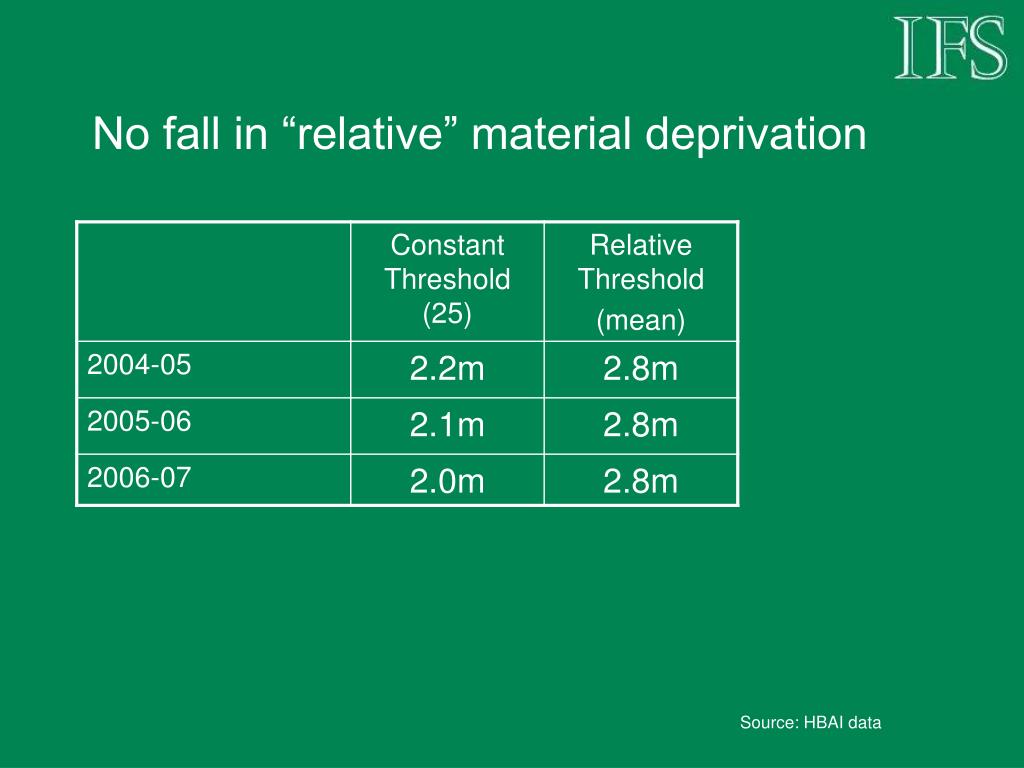 IFS

No fall in “relative” material deprivation

| | Constant Threshold (25) | Relative Threshold (mean) |
|---|---|---|
| 2004-05 | 2.2m | 2.8m |
| 2005-06 | 2.1m | 2.8m |
| 2006-07 | 2.0m | 2.8m |

Source: HBAI data